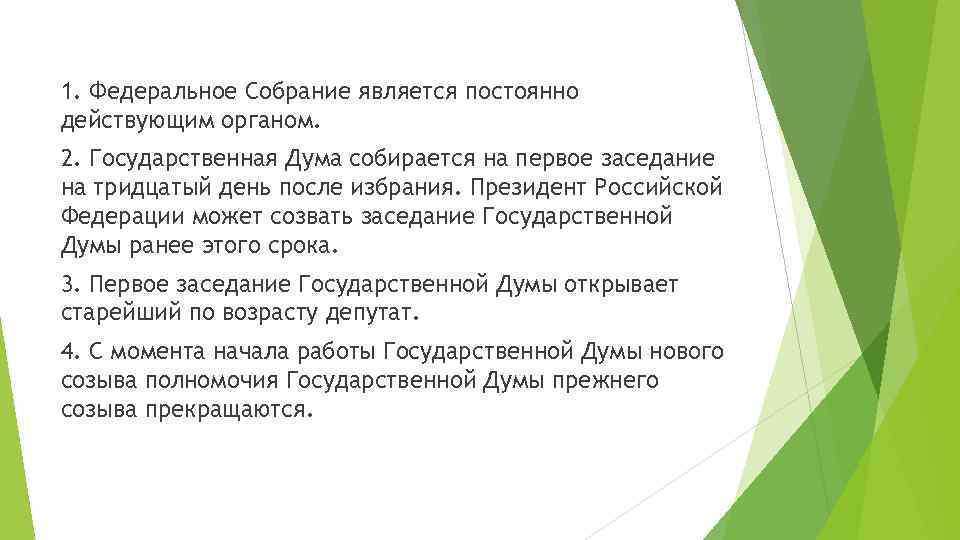 1. Федеральное Собрание является постоянно действующим органом.

2. Государственная Дума собирается на первое заседание на тридцатый день после избрания. Президент Российской Федерации может созвать заседание Государственной Думы ранее этого срока.

3. Первое заседание Государственной Думы открывает старейший по возрасту депутат.

4. С момента начала работы Государственной Думы нового созыва полномочия Государственной Думы прежнего созыва прекращаются.